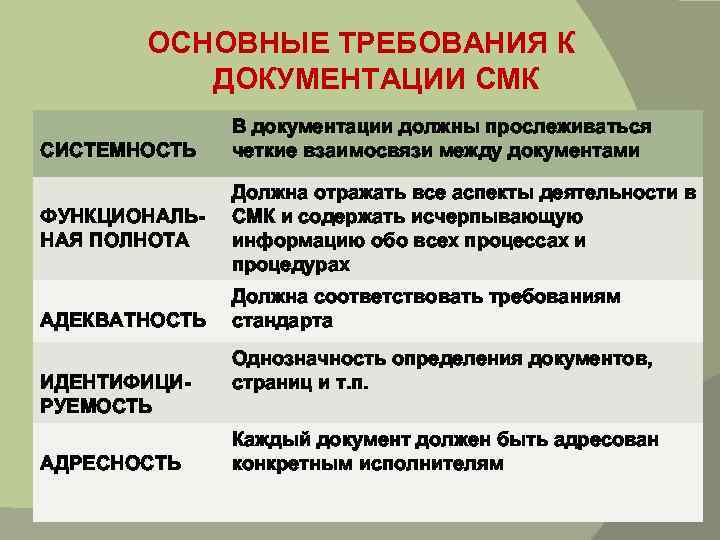 ОСНОВНЫЕ ТРЕБОВАНИЯ К ДОКУМЕНТАЦИИ СМК

| | |
|---|---|
| СИСТЕМНОСТЬ | В документации должны прослеживаться четкие взаимосвязи между документами |
| ФУНКЦИОНАЛЬНАЯ ПОЛНОТА | Должна отражать все аспекты деятельности в СМК и содержать исчерпывающую информацию обо всех процессах и процедурах |
| АДЕКВАТНОСТЬ | Должна соответствовать требованиям стандарта |
| ИДЕНТИФИЦИРУЕМОСТЬ | Однозначность определения документов, страниц и т.п. |
| АДРЕСНОСТЬ | Каждый документ должен быть адресован конкретным исполнителям |